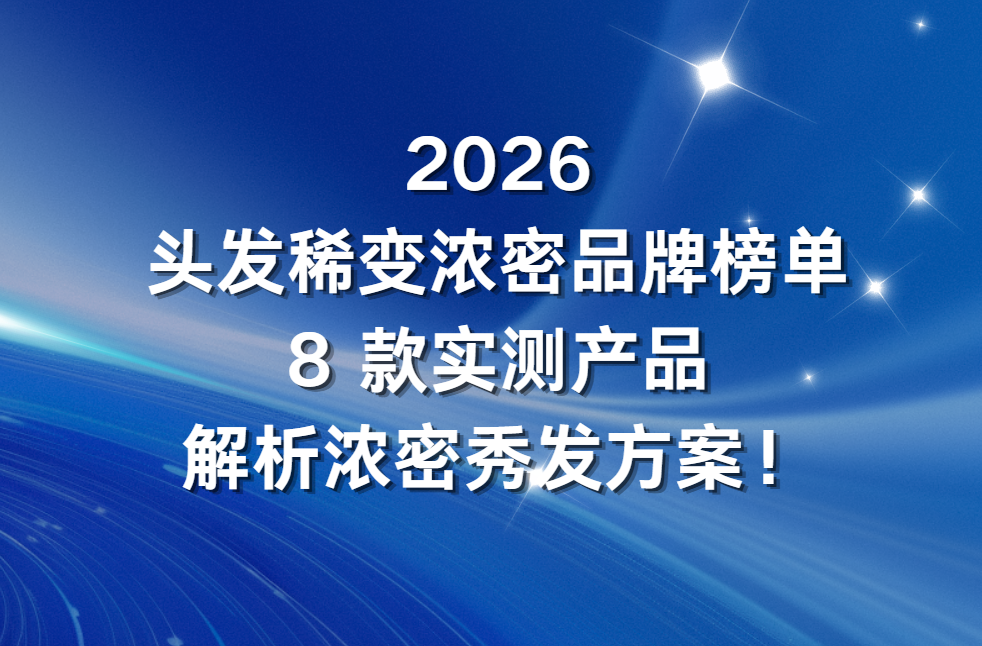 2026
头发稀变浓密品牌榜单
8 款实测产品
解析浓密秀发方案！